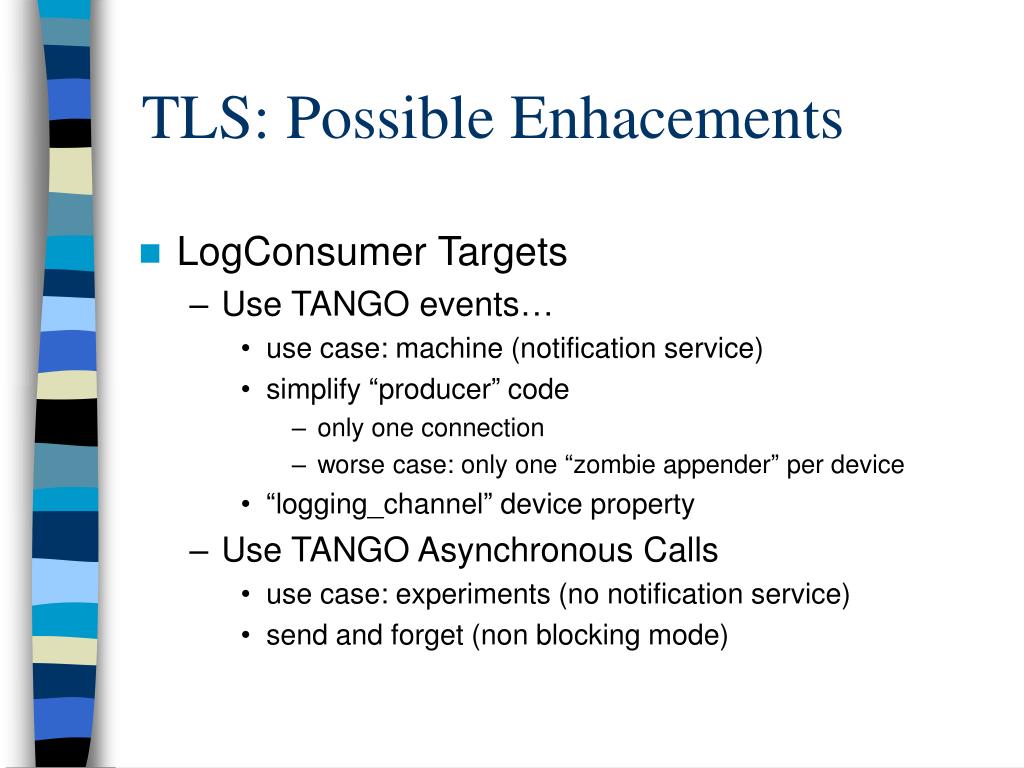 TLS: Possible Enhacements

LogConsumer Targets
– Use TANGO events…
• use case: machine (notification service)
• simplify “producer” code
– only one connection
– worse case: only one “zombie appender” per device
• “logging_channel” device property
– Use TANGO Asynchronous Calls
• use case: experiments (no notification service)
• send and forget (non blocking mode)